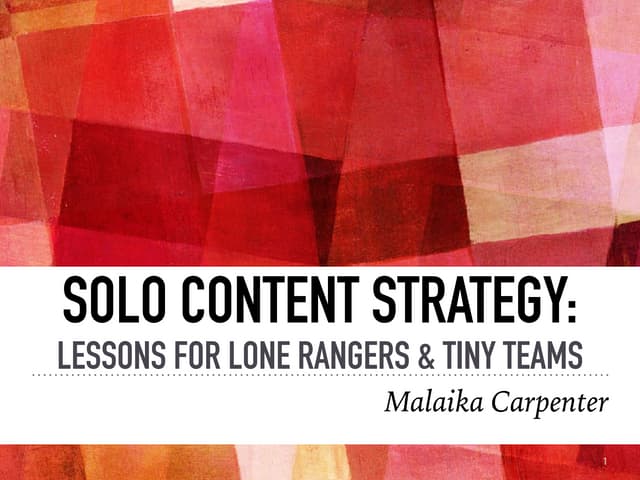 SOLO CONTENT STRATEGY:
LESSONS FOR LONE RANGERS & TINY TEAMS

Malaika Carpenter

1